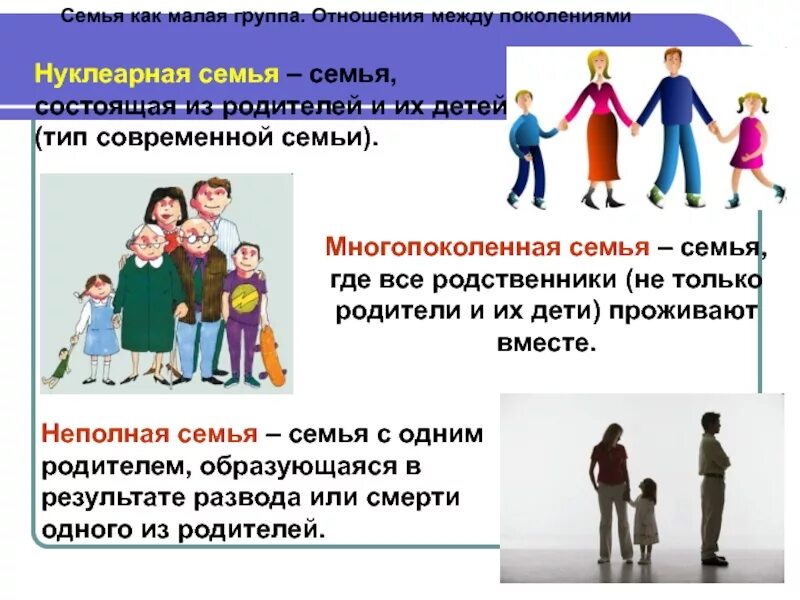 Семья как малая группа. Отношения между поколениями

Нуклеарная семья – семья, состоящая из родителей и их детей (тип современной семьи).

Многопоколенная семья – семья, где все родственники (не только родители и их дети) проживают вместе.

Неполная семья – семья с одним родителем, образующаяся в результате развода или смерти одного из родителей.